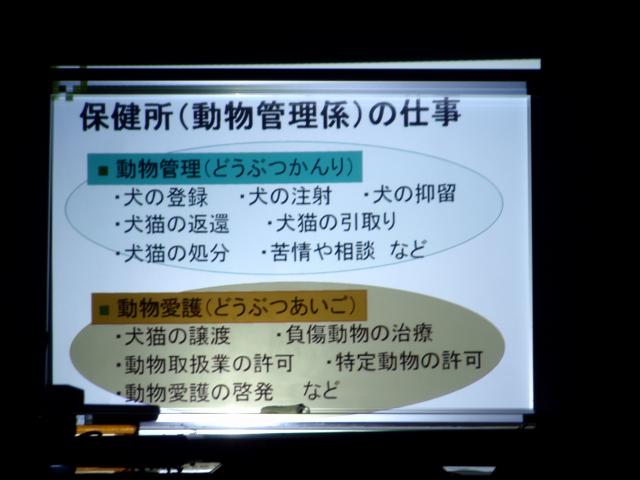 保健所（動物管理係）の仕事

■ 動物管理（どうぶつかんり）
・犬の登録　・犬の注射　・犬の抑留
・犬猫の返還　・犬猫の引取り
・犬猫の処分　・苦情や相談　など

■ 動物愛護（どうぶつあいご）
・犬猫の譲渡　・負傷動物の治療
・動物取扱業の許可　・特定動物の許可
・動物愛護の啓発　など